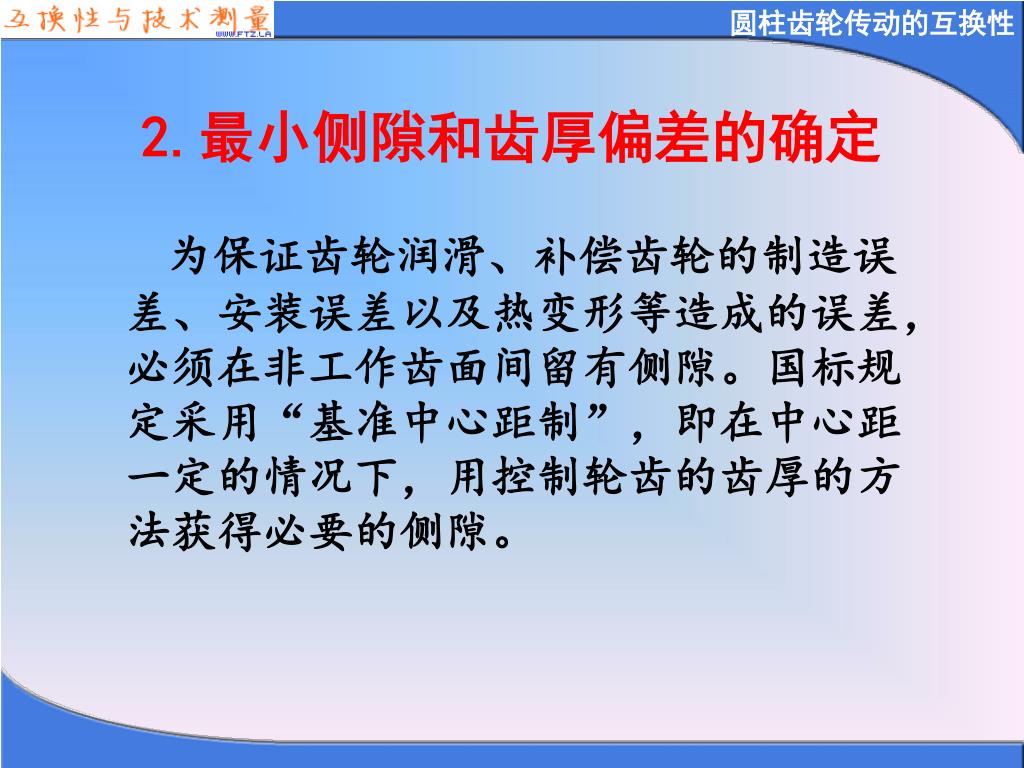 互换性与技术测量
WWW.FTZ.LA

圆柱齿轮传动的互换性

2. 最小侧隙和齿厚偏差的确定

为保证齿轮润滑、补偿齿轮的制造误差、安装误差以及热变形等造成的误差，必须在非工作齿面间留有侧隙。国标规定采用“基准中心距制”，即在中心距一定的情况下，用控制轮齿的齿厚的方法获得必要的侧隙。